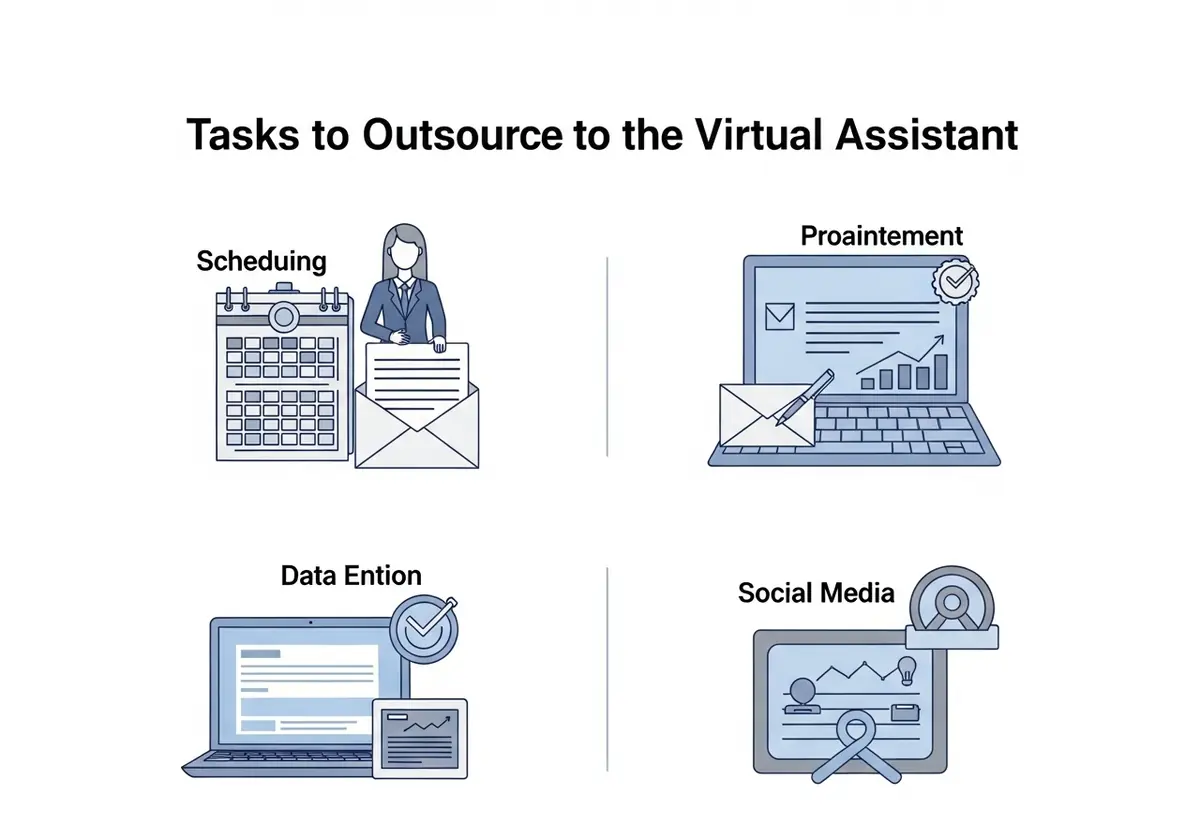 Tasks to Outsource to the Virtual Assistant

Scheduing

Proaintement

Data Ention

Social Media